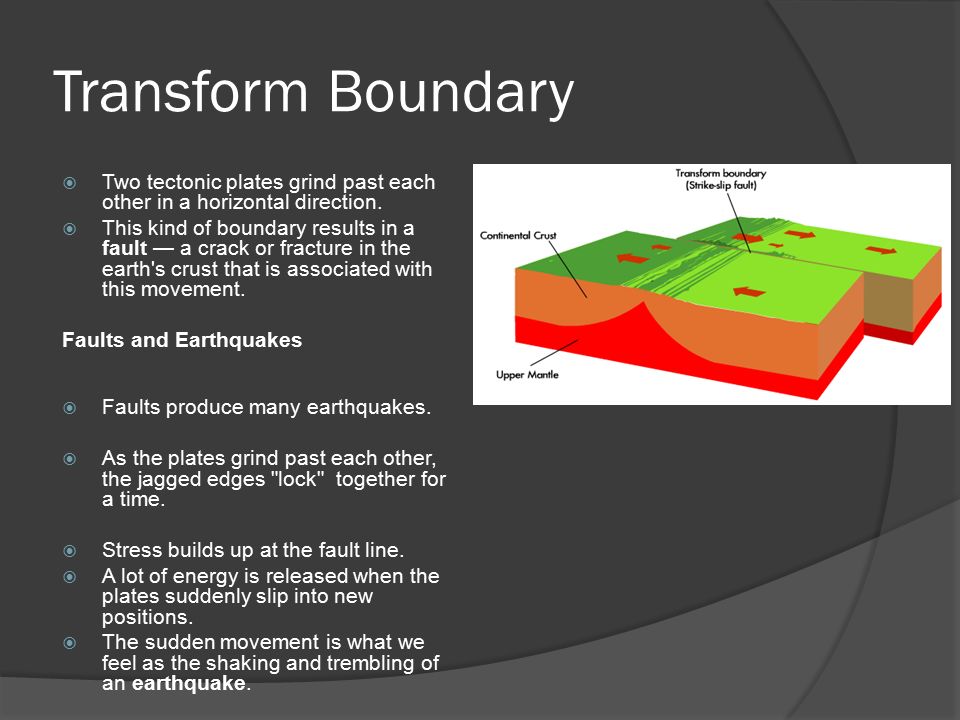 Transform Boundary

Two tectonic plates grind past each other in a horizontal direction.

This kind of boundary results in a fault — a crack or fracture in the earth's crust that is associated with this movement.

Faults and Earthquakes

Faults produce many earthquakes.

As the plates grind past each other, the jagged edges "lock" together for a time.

Stress builds up at the fault line.

A lot of energy is released when the plates suddenly slip into new positions.

The sudden movement is what we feel as the shaking and trembling of an earthquake.

Transform boundary
(Strike-slip fault)

Continental Crust

Upper Mantle